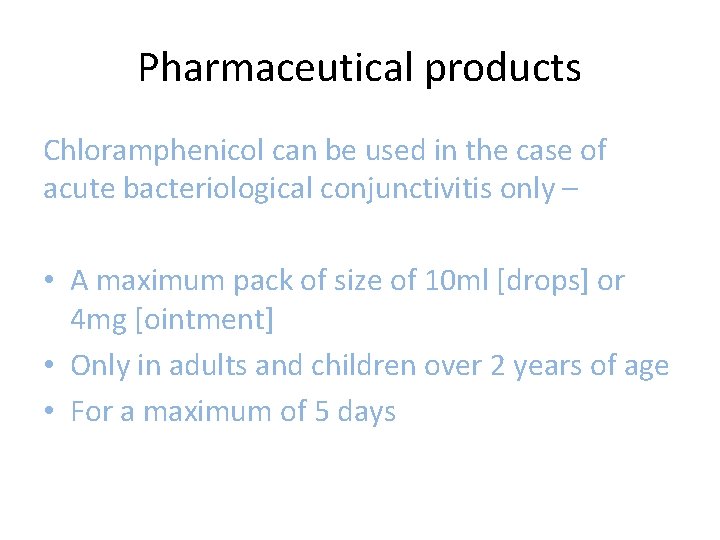 Pharmaceutical products

Chloramphenicol can be used in the case of acute bacteriological conjunctivitis only –

• A maximum pack of size of 10ml [drops] or 4mg [ointment]
• Only in adults and children over 2 years of age
• For a maximum of 5 days